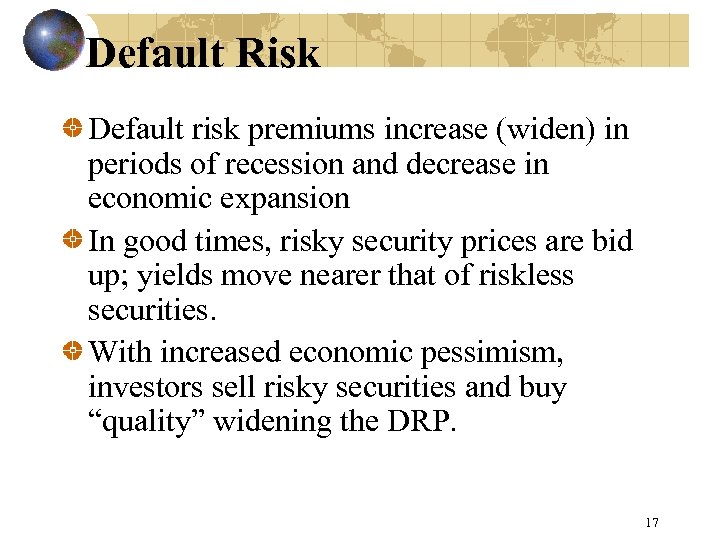 Default Risk

Default risk premiums increase (widen) in periods of recession and decrease in economic expansion

In good times, risky security prices are bid up; yields move nearer that of riskless securities.

With increased economic pessimism, investors sell risky securities and buy “quality” widening the DRP.

17